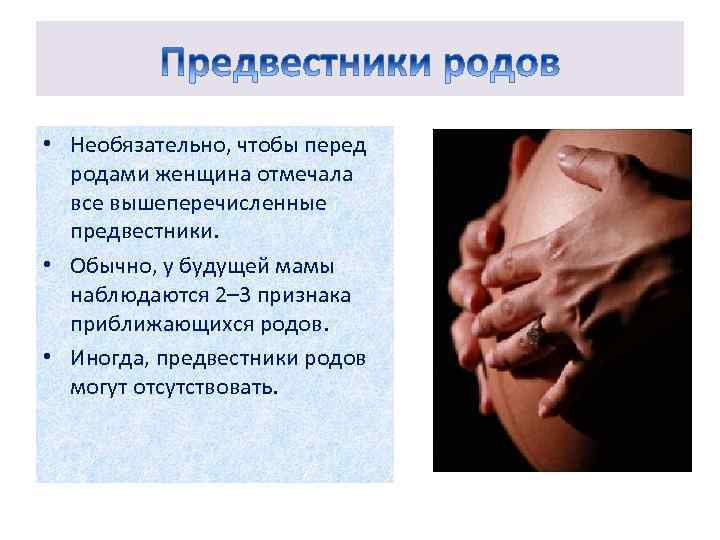 Предвестники родов

• Необязательно, чтобы перед родами женщина отмечала все вышеперечисленные предвестники.
• Обычно, у будущей мамы наблюдаются 2–3 признака приближающихся родов.
• Иногда, предвестники родов могут отсутствовать.